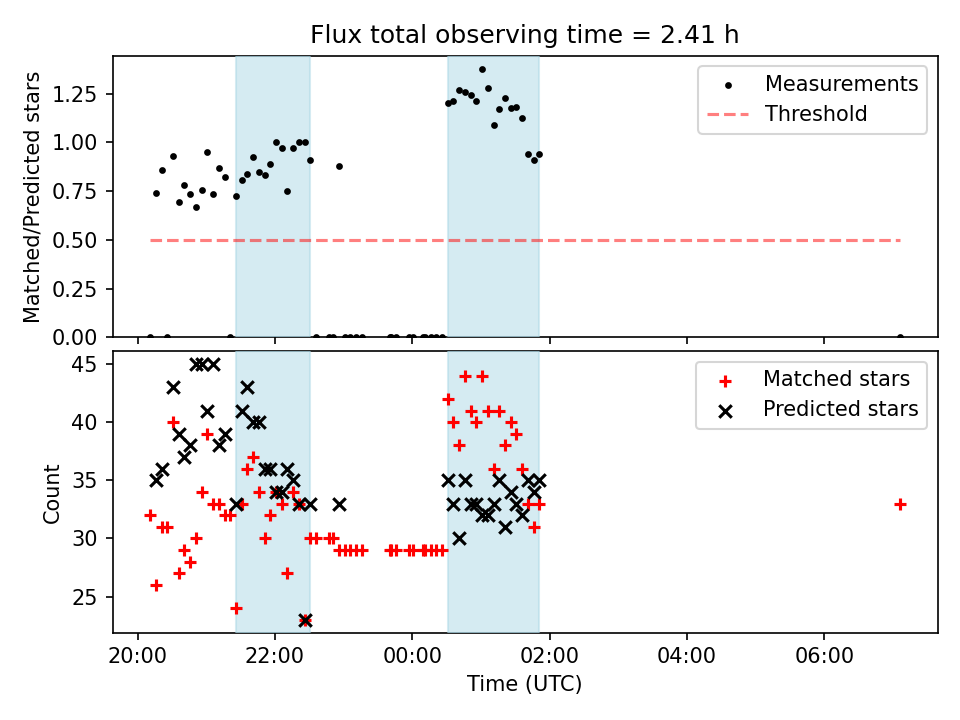 Flux total observing time = 2.41 h

Matched/Predicted stars

1.25
1.00
0.75
0.50
0.25
0.00

Measurements
Threshold

Count

45
40
35
30
25

Matched stars
Predicted stars

20:00
22:00
00:00
02:00
04:00
06:00

Time (UTC)